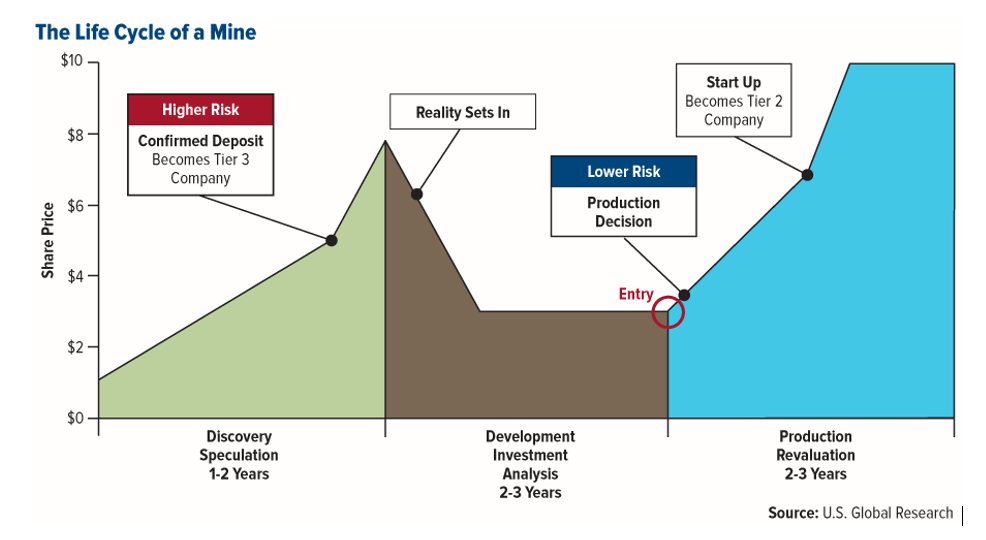 The Life Cycle of a Mine

$10
$8
$6
$4
$2
$0

Share Price

Higher Risk
Confirmed Deposit
Becomes Tier 3 Company

Reality Sets In

Lower Risk
Production Decision

Start Up
Becomes Tier 2 Company

Entry

Discovery
Speculation
1-2 Years

Development
Investment
Analysis
2-3 Years

Production
Revaluation
2-3 Years

Source: U.S. Global Research